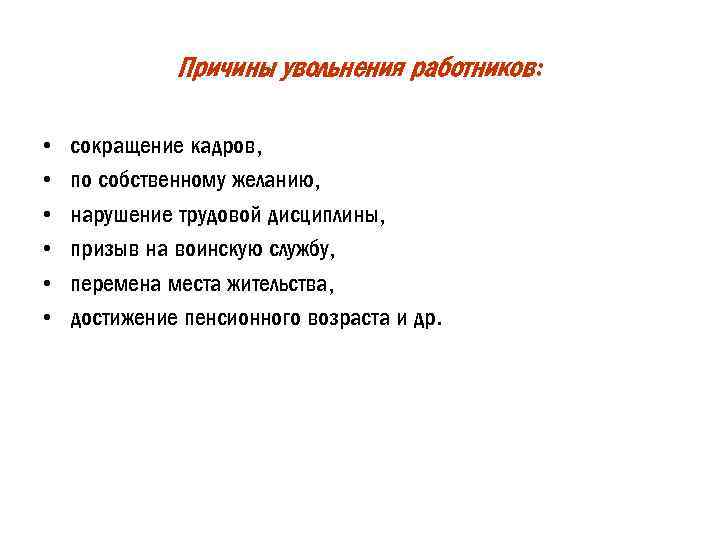 Причины увольнения работников:

• сокращение кадров,
• по собственному желанию,
• нарушение трудовой дисциплины,
• призыв на воинскую службу,
• перемена места жительства,
• достижение пенсионного возраста и др.